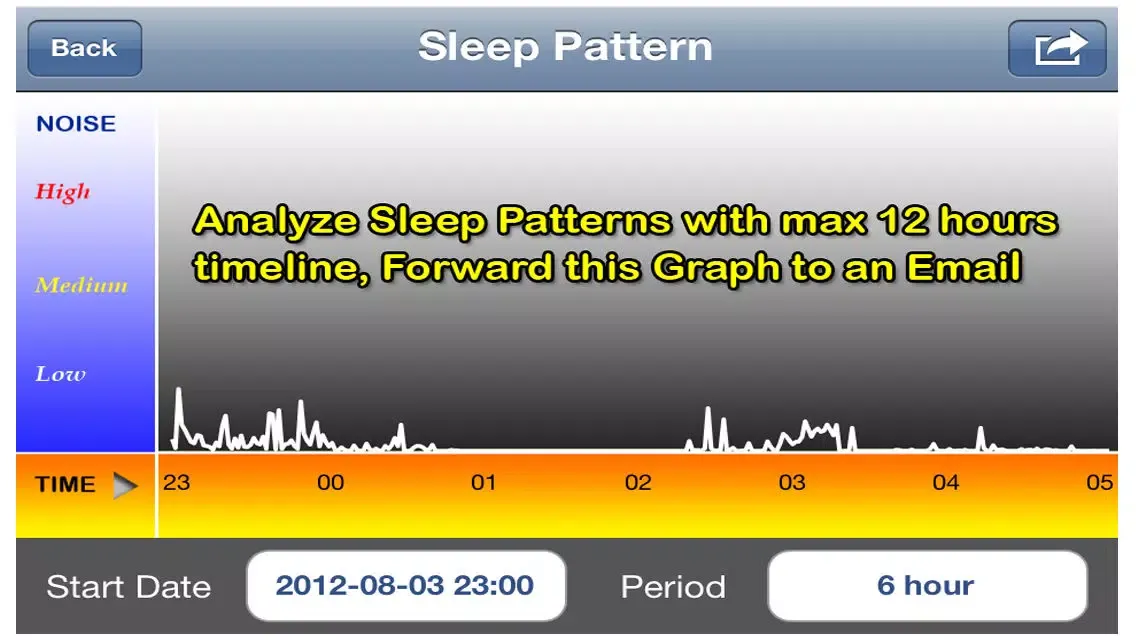 Back

Sleep Pattern

NOISE

High

Medium

Low

Analyze Sleep Patterns with max 12 hours timeline, Forward this Graph to an Email

TIME

23 00 01 02 03 04 05

Start Date 2012-08-03 23:00 Period 6 hour